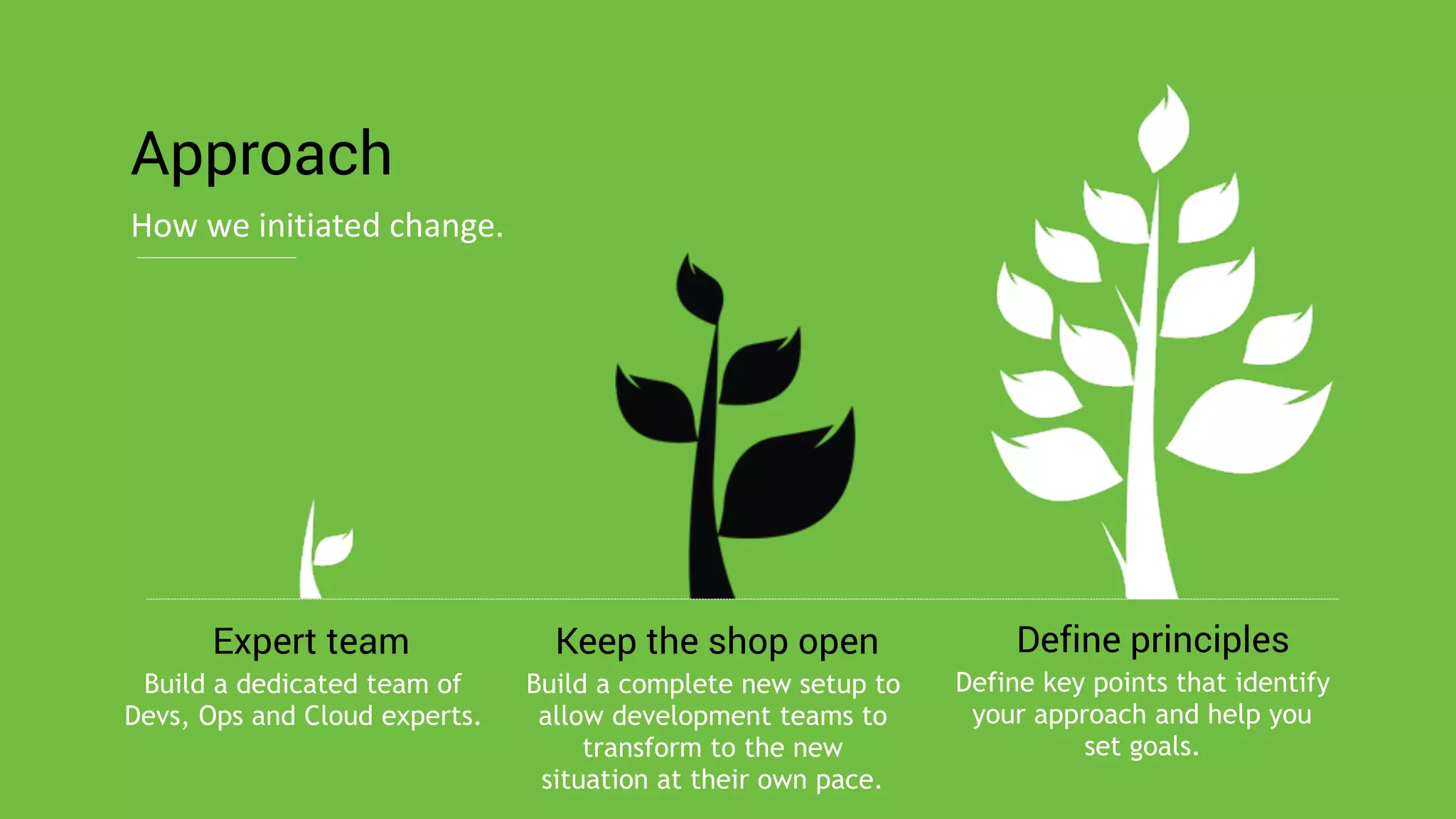 Approach

How we initiated change.

Expert team

Build a dedicated team of Devs, Ops and Cloud experts.

Keep the shop open

Build a complete new setup to allow development teams to transform to the new situation at their own pace.

Define principles

Define key points that identify your approach and help you set goals.